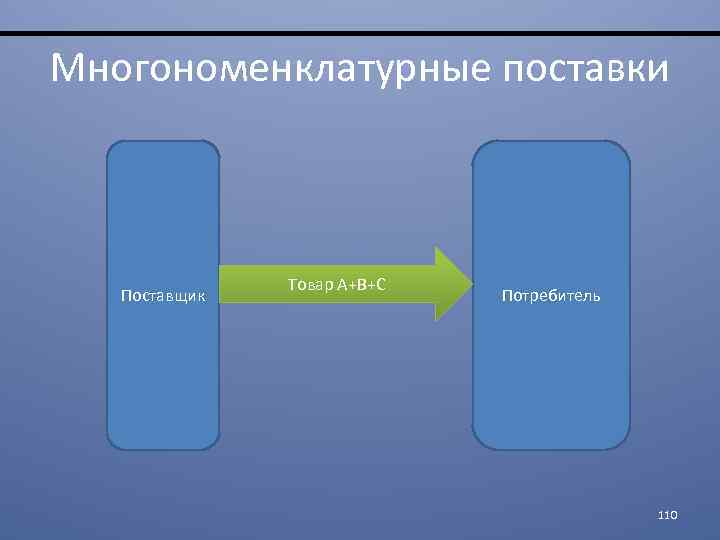 Многономенклатурные поставки

Поставщик

Товар А+В+С

Потребитель

110